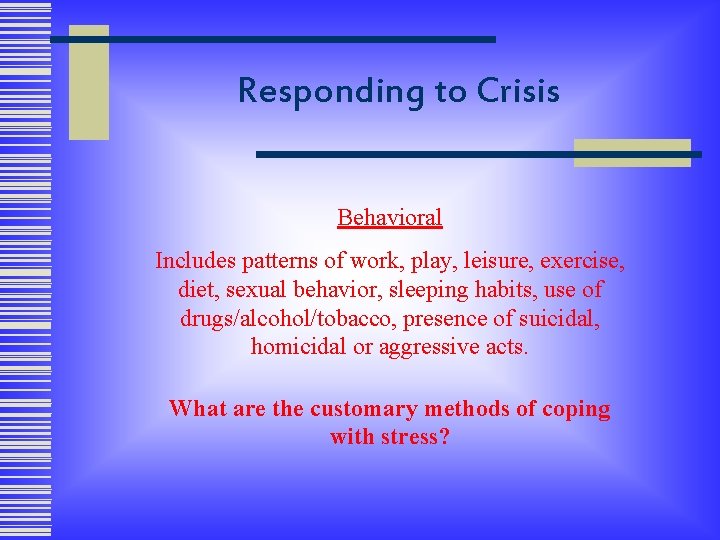 Responding to Crisis

Behavioral

Includes patterns of work, play, leisure, exercise, diet, sexual behavior, sleeping habits, use of drugs/alcohol/tobacco, presence of suicidal, homicidal or aggressive acts.

What are the customary methods of coping with stress?